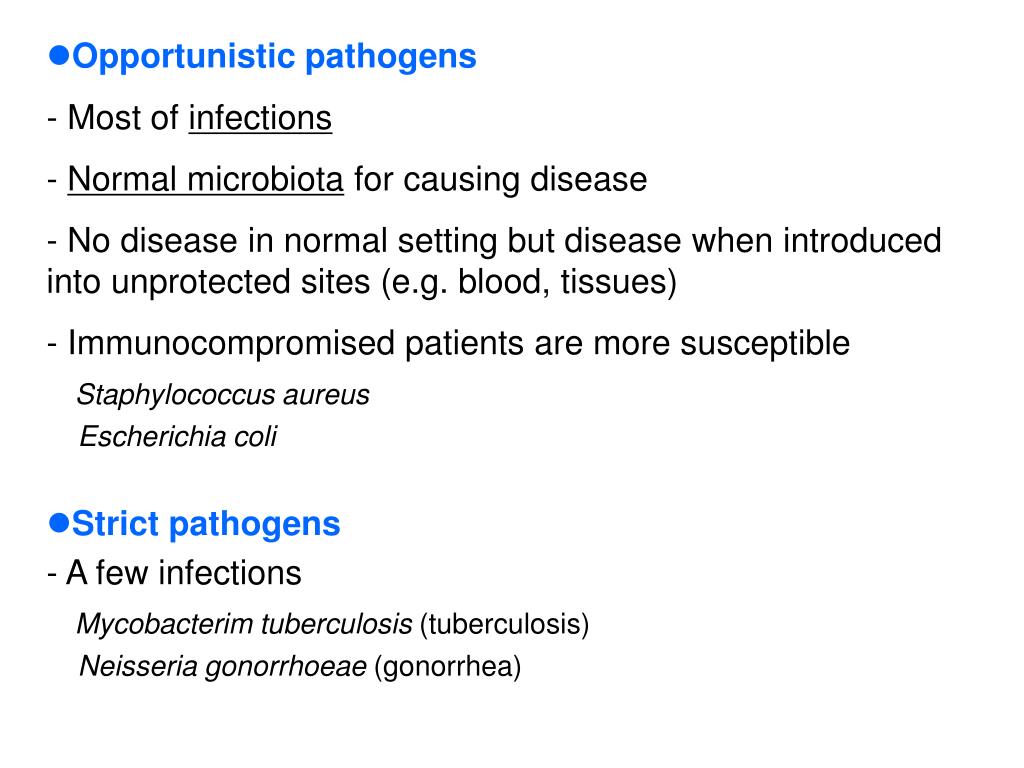 ●Opportunistic pathogens

- Most of infections

- Normal microbiota for causing disease

- No disease in normal setting but disease when introduced into unprotected sites (e.g. blood, tissues)

- Immunocompromised patients are more susceptible

Staphylococcus aureus

Escherichia coli

●Strict pathogens

- A few infections

Mycobacterim tuberculosis (tuberculosis)

Neisseria gonorrhoeae (gonorrhea)